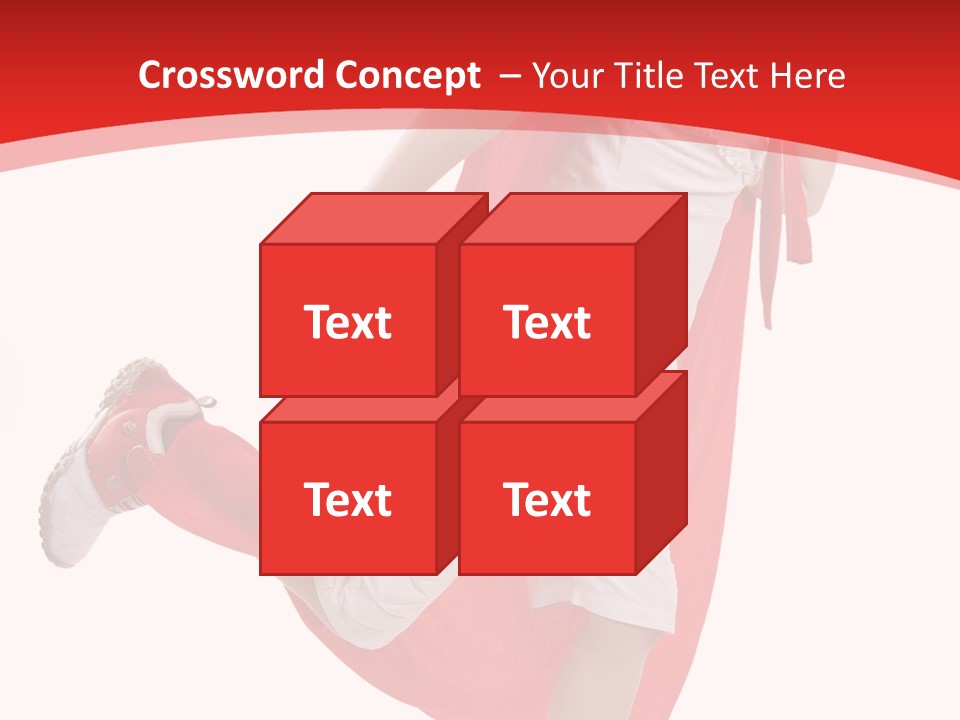 Crossword Concept – Your Title Text Here

Text

Text

Text

Text